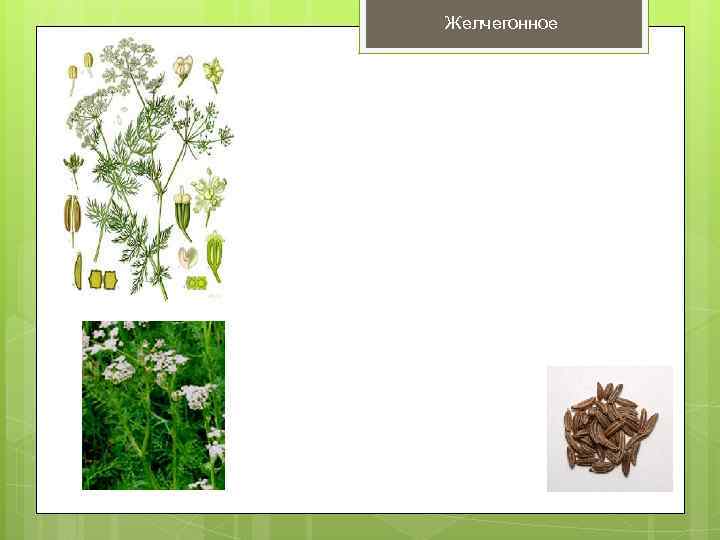 Желчегонное